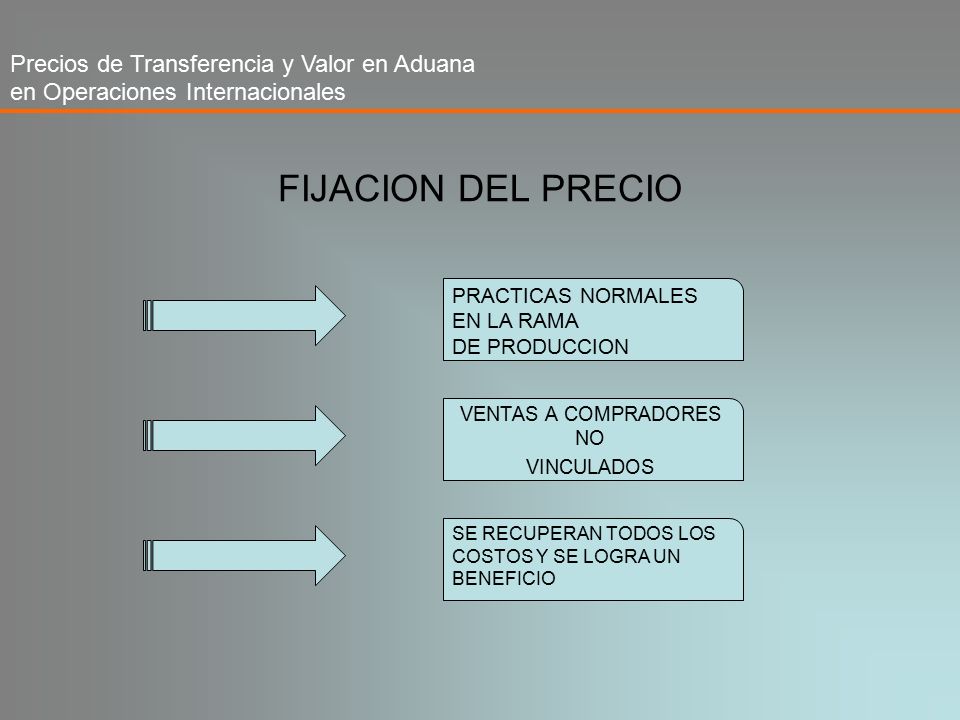 Precios de Transferencia y Valor en Aduana en Operaciones Internacionales

FIJACION DEL PRECIO

PRACTICAS NORMALES EN LA RAMA DE PRODUCCION

VENTAS A COMPRADORES NO VINCULADOS

SE RECUPERAN TODOS LOS COSTOS Y SE LOGRA UN BENEFICIO